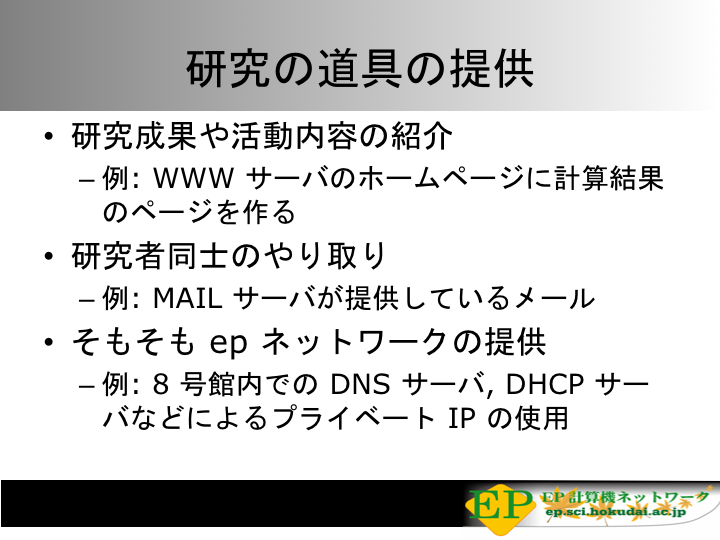 研究の道具の提供

• 研究成果や活動内容の紹介
 – 例: WWW サーバのホームページに計算結果のページを作る

• 研究者同士のやり取り
 – 例: MAIL サーバが提供しているメール

• そもそも ep ネットワークの提供
 – 例: 8 号館内での DNS サーバ, DHCP サーバなどによるプライベート IP の使用

EP EP 計算機ネットワーク ep.sci.hokudai.ac.jp